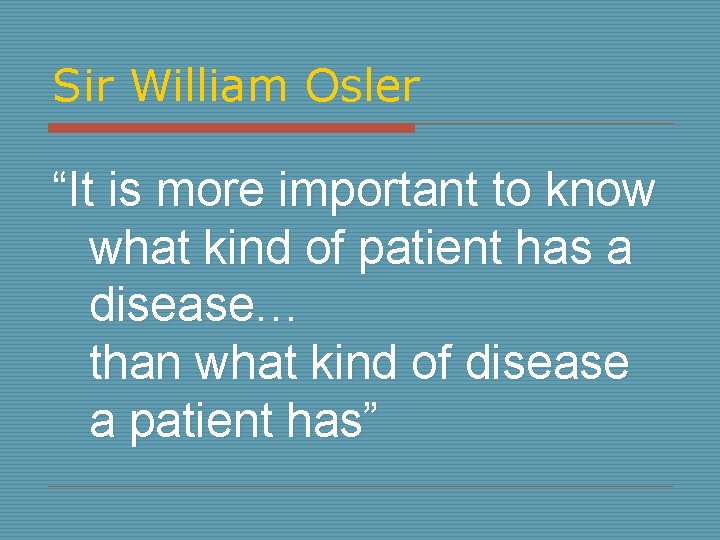 Sir William Osler

“It is more important to know what kind of patient has a disease…
than what kind of disease a patient has”